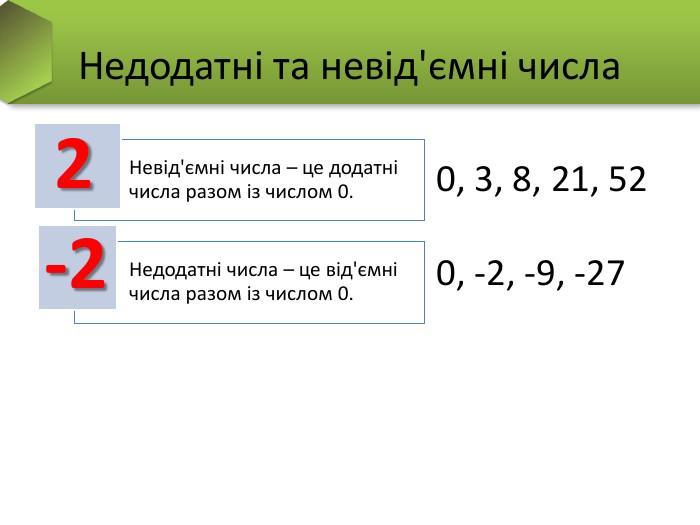 Недодатні та невід'ємні числа

2

Невід'ємні числа – це додатні числа разом із числом 0.

0, 3, 8, 21, 52

-2

Недодатні числа – це від'ємні числа разом із числом 0.

0, -2, -9, -27